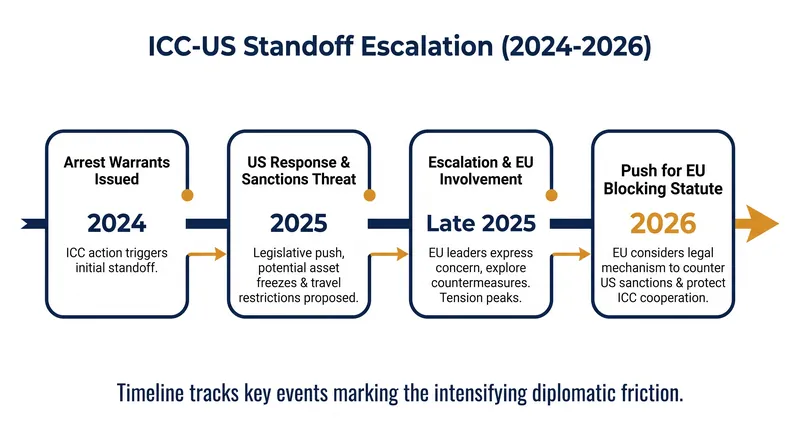 ICC-US Standoff Escalation (2024-2026)

Arrest Warrants Issued

2024

ICC action triggers initial standoff.

US Response & Sanctions Threat

2025

Legislative push, potential asset freezes & travel restrictions proposed.

Escalation & EU Involvement

Late 2025

EU leaders express concern, explore countermeasures. Tension peaks.

Push for EU Blocking Statute

2026

EU considers legal mechanism to counter US sanctions & protect ICC cooperation.

Timeline tracks key events marking the intensifying diplomatic friction.